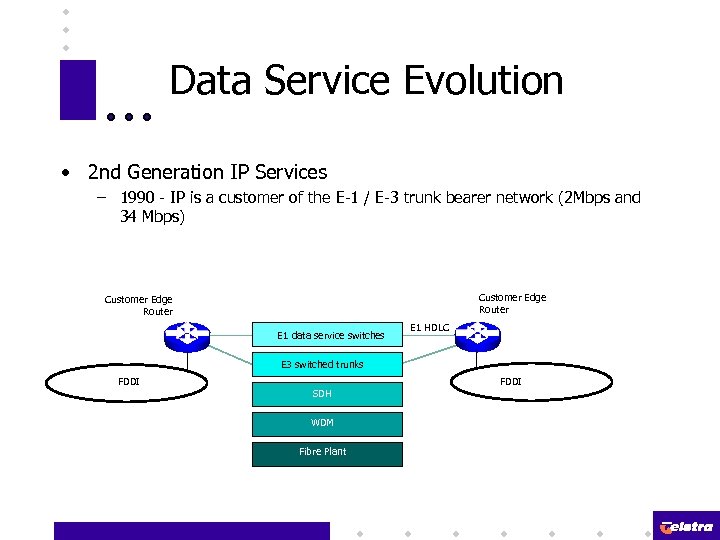 Data Service Evolution

• 2nd Generation IP Services
– 1990 - IP is a customer of the E-1 / E-3 trunk bearer network (2Mbps and 34 Mbps)

Customer Edge Router

Customer Edge Router

E1 HDLC

E1 data service switches

E3 switched trunks

SDH

WDM

Fibre Plant

FDDI

FDDI

Telstra